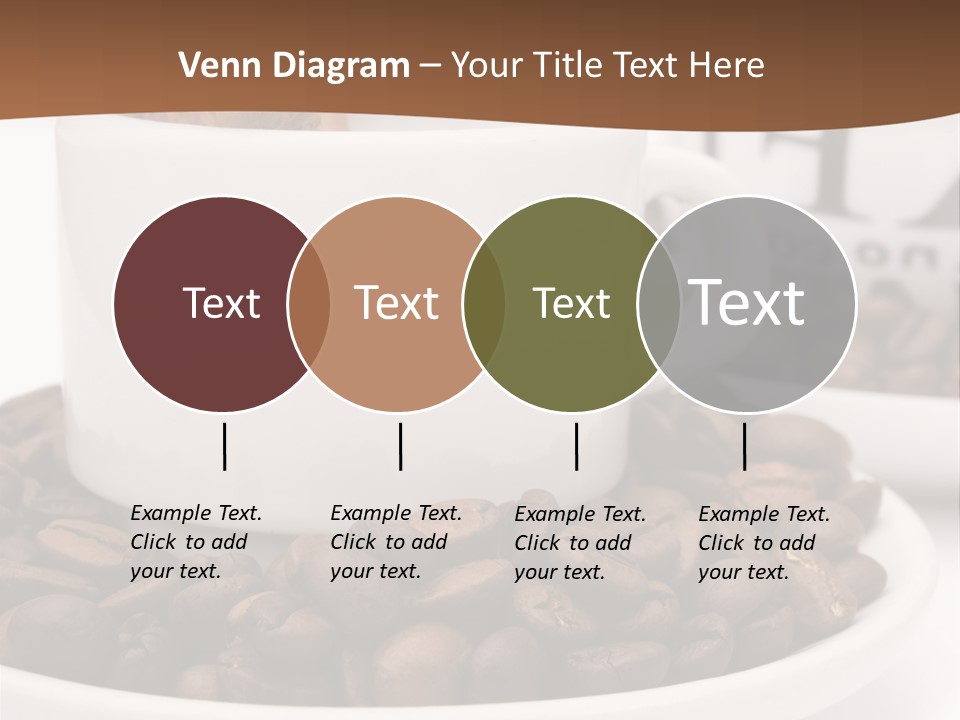 Venn Diagram – Your Title Text Here

Text

Text

Text

Text

Example Text. Click to add your text.

Example Text. Click to add your text.

Example Text. Click to add your text.

Example Text. Click to add your text.